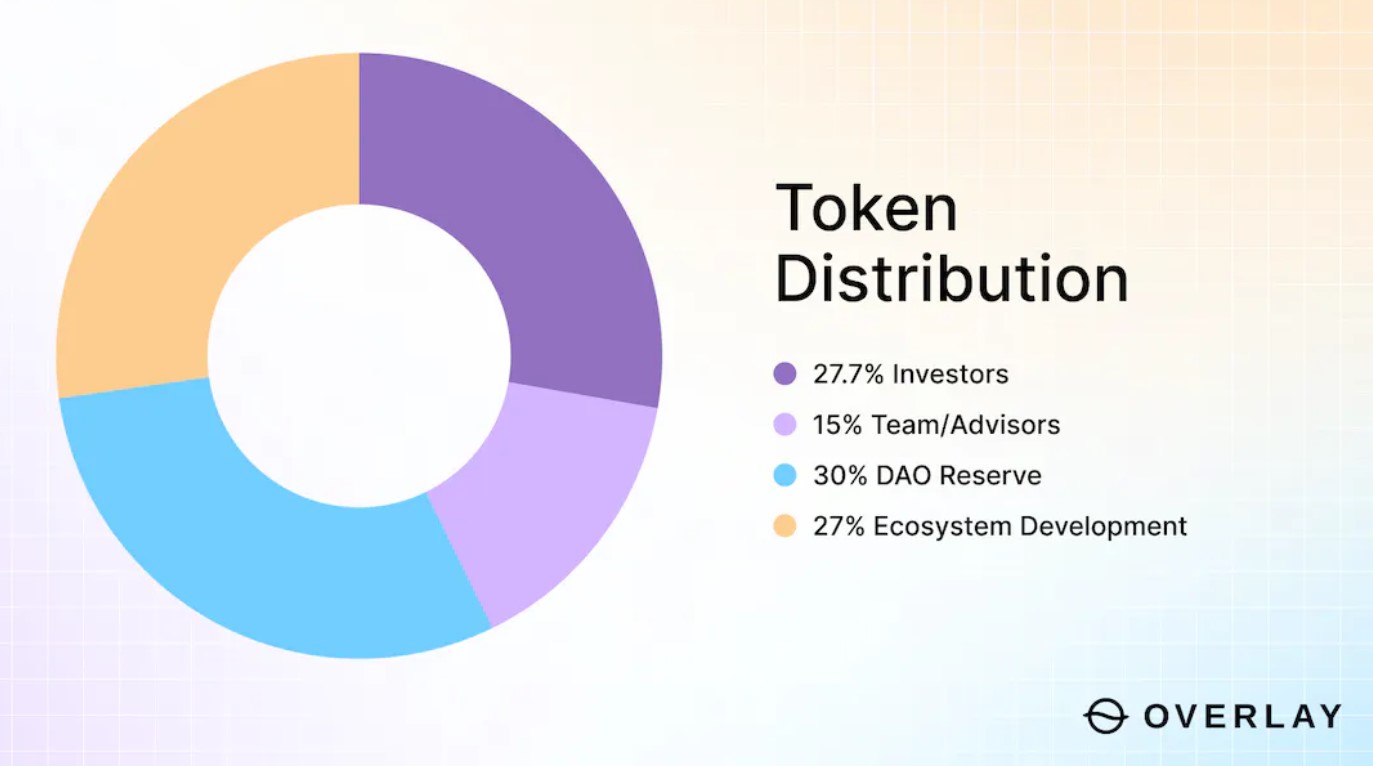 Token Distribution

27.7% Investors
15% Team/Advisors
30% DAO Reserve
27% Ecosystem Development

OVERLAY